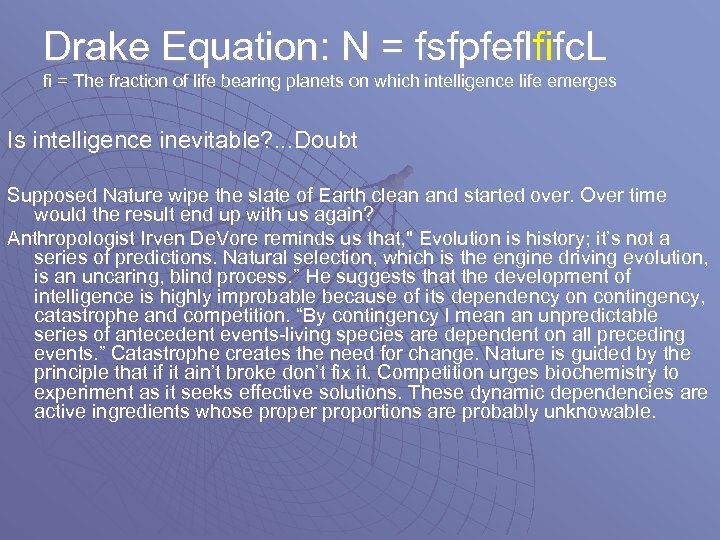 Drake Equation: N = fsfpfeflfifcL

fi = The fraction of life bearing planets on which intelligence life emerges

Is intelligence inevitable?...Doubt

Supposed Nature wipe the slate of Earth clean and started over. Over time would the result end up with us again?

Anthropologist Irven DeVore reminds us that," Evolution is history; it's not a series of predictions. Natural selection, which is the engine driving evolution, is an uncaring, blind process." He suggests that the development of intelligence is highly improbable because of its dependency on contingency, catastrophe and competition. "By contingency I mean an unpredictable series of antecedent events-living species are dependent on all preceding events." Catastrophe creates the need for change. Nature is guided by the principle that if it ain't broke don't fix it. Competition urges biochemistry to experiment as it seeks effective solutions. These dynamic dependencies are active ingredients whose proper proportions are probably unknowable.